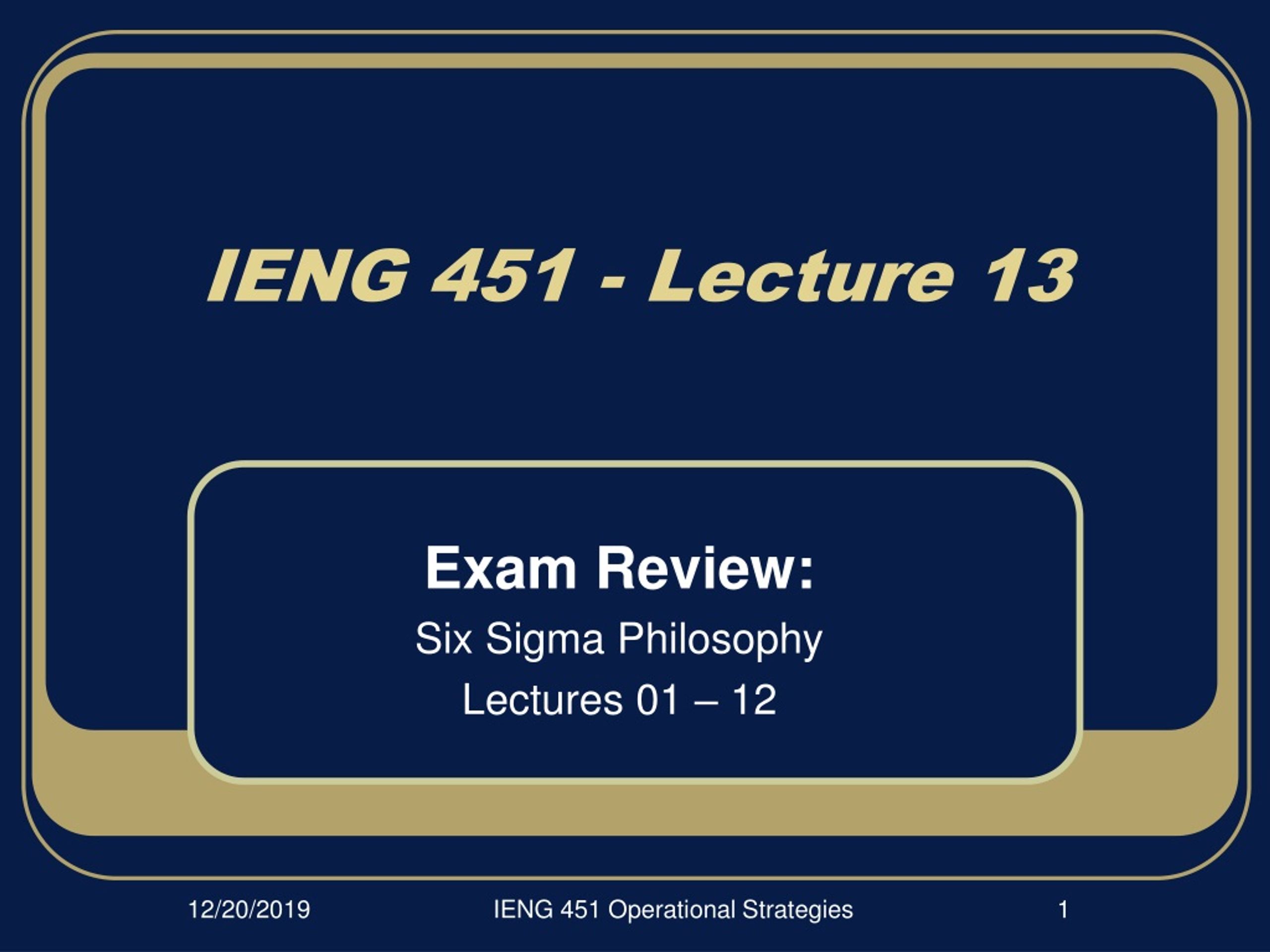 IENG 451 - Lecture 13

Exam Review:

Six Sigma Philosophy

Lectures 01 – 12

12/20/2019

IENG 451 Operational Strategies

1